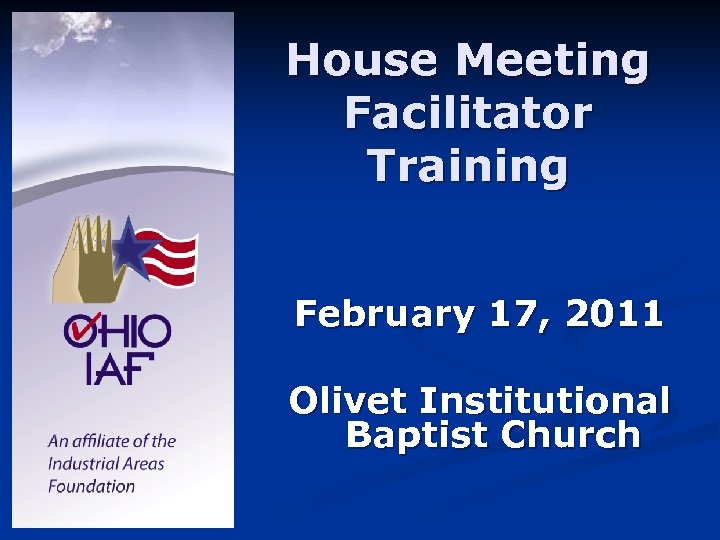 OHIO IAF

An affiliate of the Industrial Areas Foundation

House Meeting Facilitator Training

February 17, 2011

Olivet Institutional Baptist Church